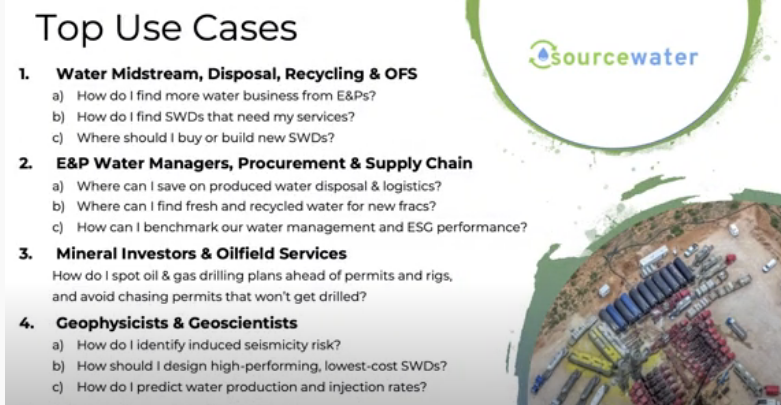 Top Use Cases

sourcewater

1. Water Midstream, Disposal, Recycling & OFS
a) How do I find more water business from E&Ps?
b) How do I find SWDs that need my services?
c) Where should I buy or build new SWDs?

2. E&P Water Managers, Procurement & Supply Chain
a) Where can I save on produced water disposal & logistics?
b) Where can I find fresh and recycled water for new fracs?
c) How can I benchmark our water management and ESG performance?

3. Mineral Investors & Oilfield Services
How do I spot oil & gas drilling plans ahead of permits and rigs, and avoid chasing permits that won't get drilled?

4. Geophysicists & Geoscientists
a) How do I identify induced seismicity risk?
b) How should I design high-performing, lowest-cost SWDs?
c) How do I predict water production and injection rates?